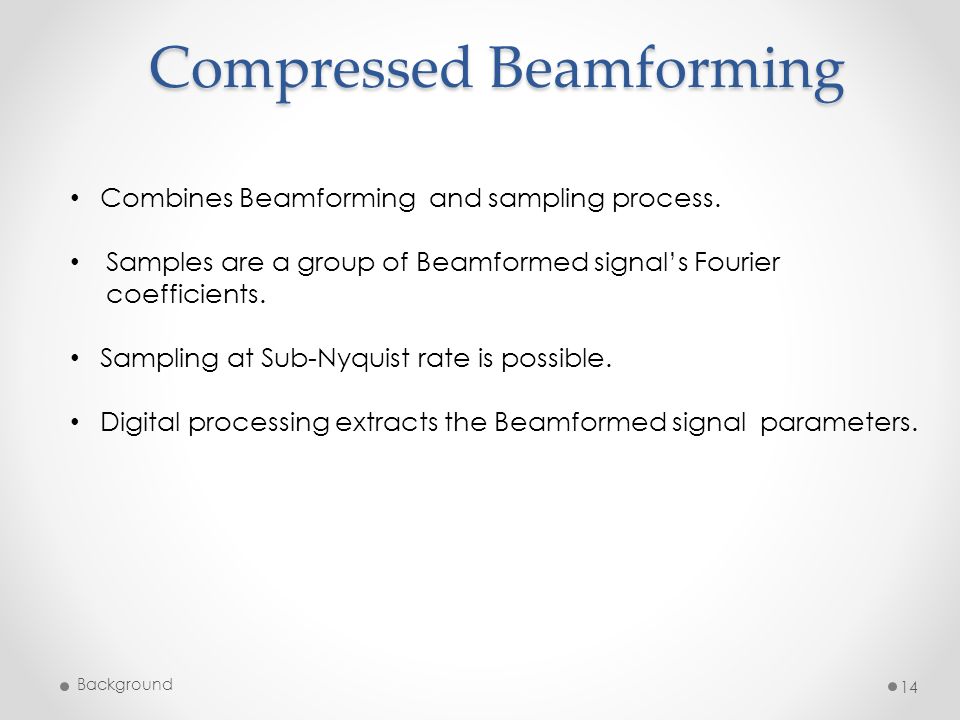 Compressed Beamforming

• Combines Beamforming and sampling process.

• Samples are a group of Beamformed signal's Fourier coefficients.

• Sampling at Sub-Nyquist rate is possible.

• Digital processing extracts the Beamformed signal parameters.

Background

14